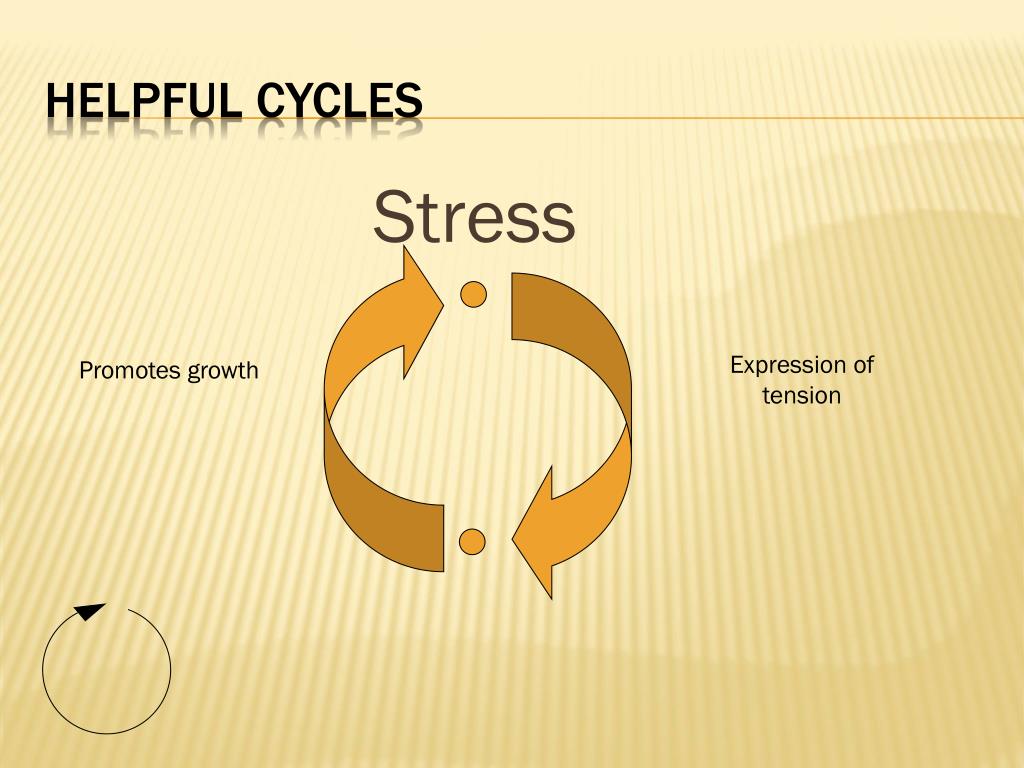 HELPFUL CYCLES

Stress

Promotes growth

Expression of tension